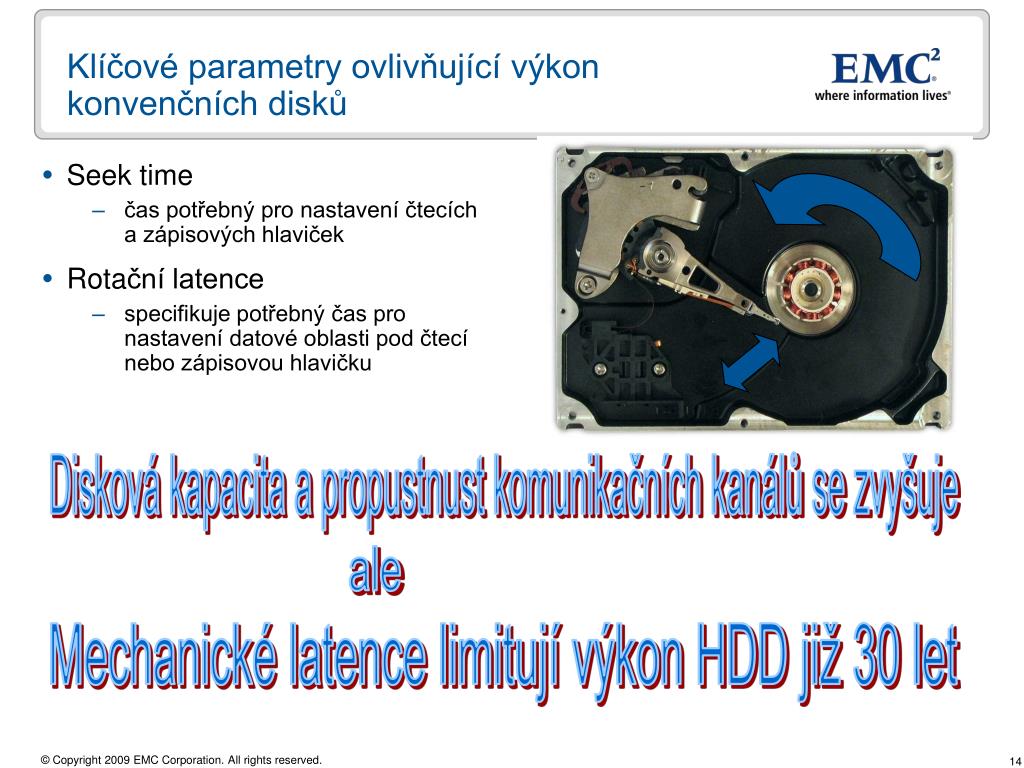 Klíčové parametry ovlivňující výkon konvenčních disků

EMC$^2$
where information lives®

• Seek time
– čas potřebný pro nastavení čtecích a zápisových hlaviček

• Rotační latence
– specifikuje potřebný čas pro nastavení datové oblasti pod čtecí nebo zápisovou hlavičku

Disková kapacita a propustnust komunikačních kanálů se zvyšuje
ale
Mechanické latence limitují výkon HDD již 30 let

© Copyright 2009 EMC Corporation. All rights reserved.

14